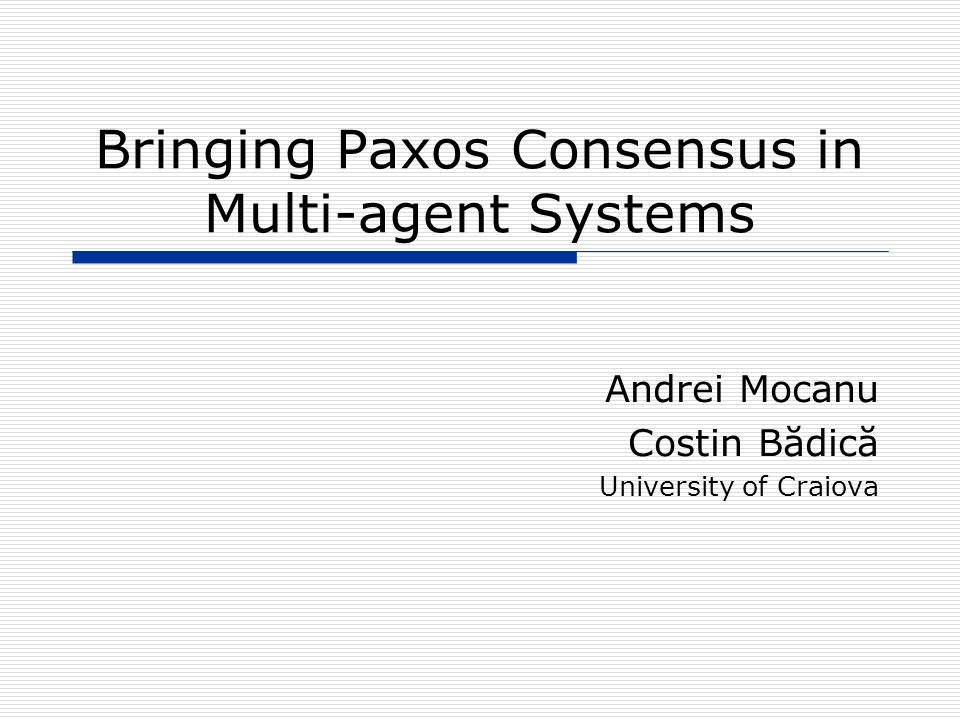 Bringing Paxos Consensus in Multi-agent Systems

Andrei Mocanu
Costin Bădică
University of Craiova